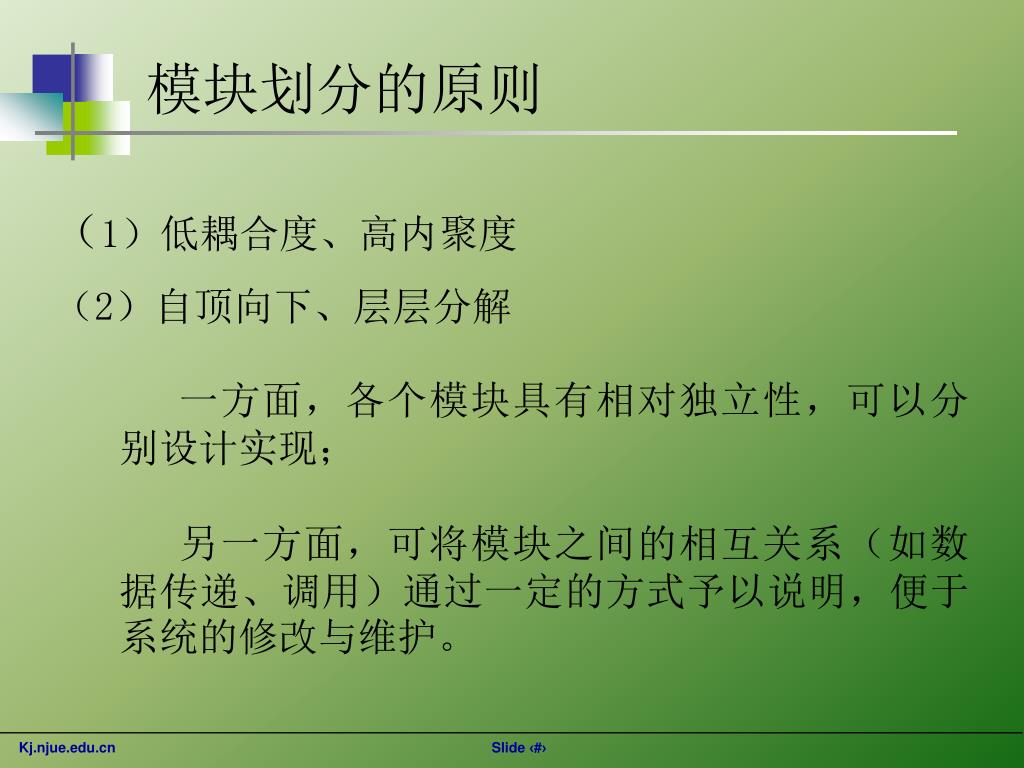 模块划分的原则

（1）低耦合度、高内聚度

（2）自顶向下、层层分解

一方面，各个模块具有相对独立性，可以分别设计实现；

另一方面，可将模块之间的相互关系（如数据传递、调用）通过一定的方式予以说明，便于系统的修改与维护。

Kj.njue.edu.cn

Slide ‹#›